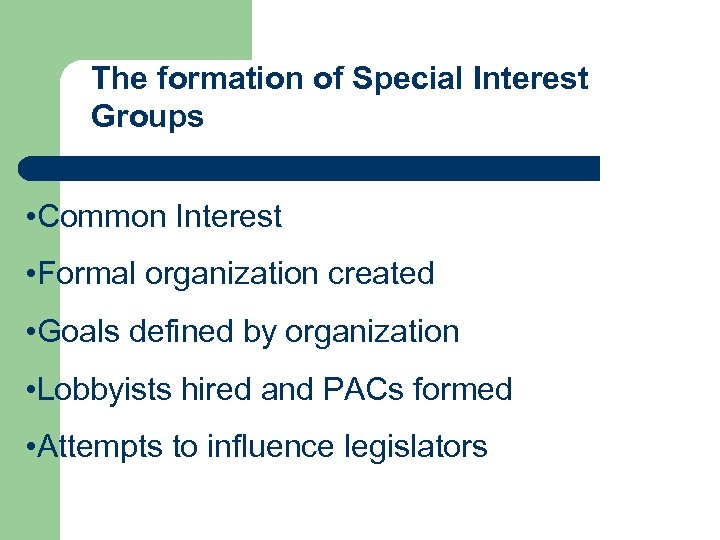 The formation of Special Interest Groups

•Common Interest

•Formal organization created

•Goals defined by organization

•Lobbyists hired and PACs formed

•Attempts to influence legislators